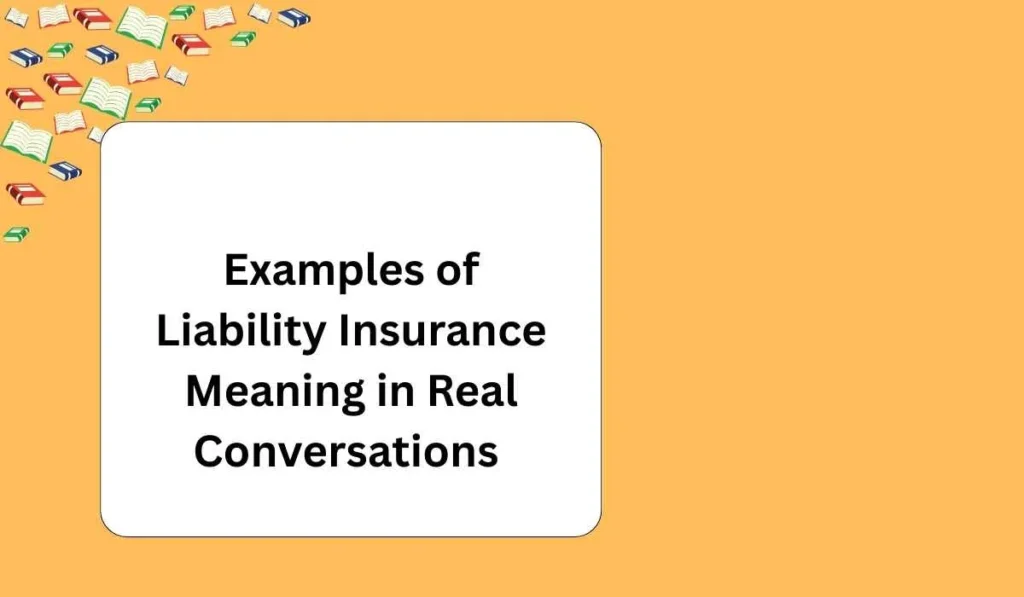 Examples of Liability Insurance Meaning in Real Conversations